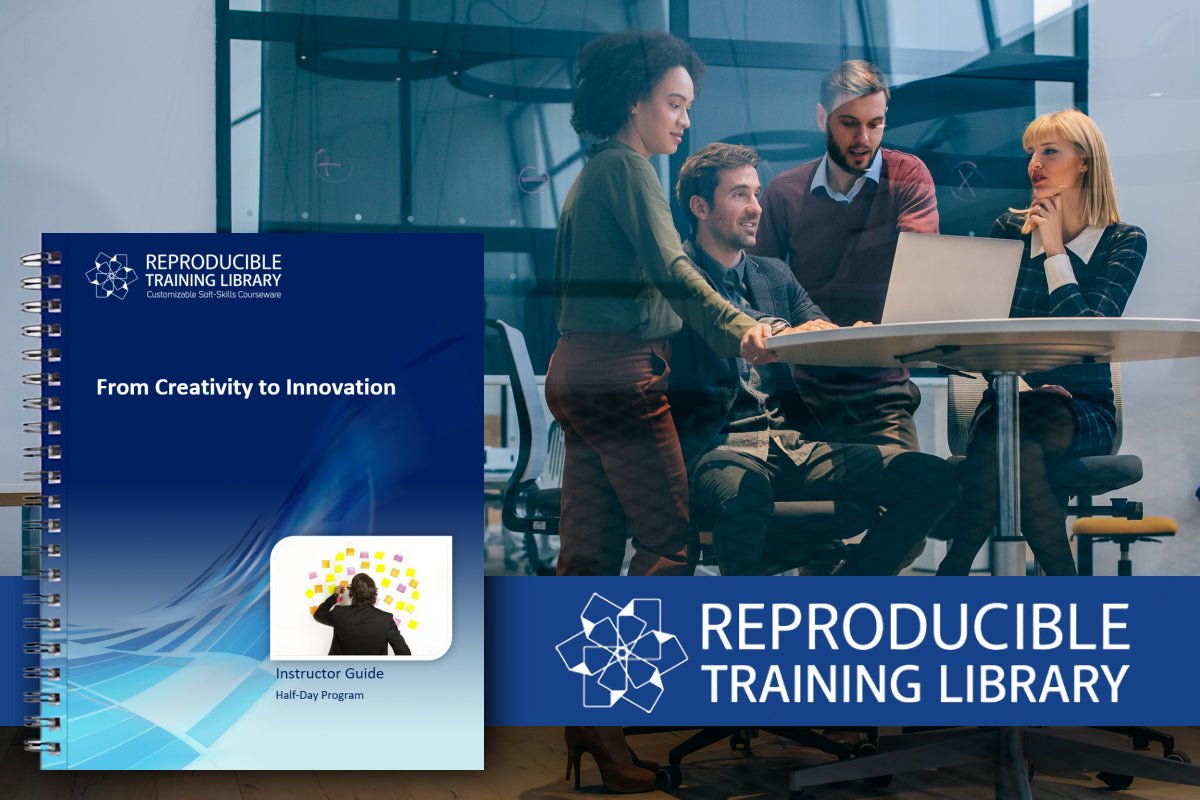 REPRODUCIBLE TRAINING LIBRARY
Customizable Soft-Skills Courseware

From Creativity to Innovation

Instructor Guide
Half-Day Program

REPRODUCIBLE TRAINING LIBRARY